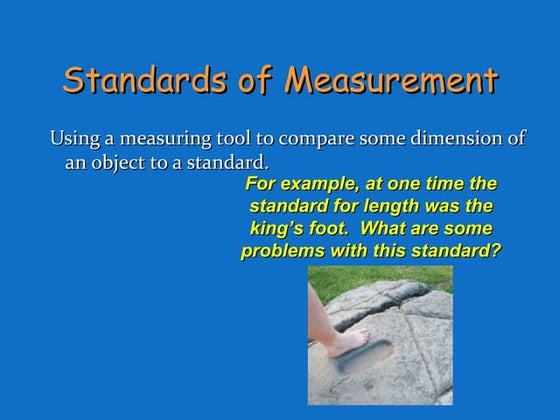 Standards of Measurement

Using a measuring tool to compare some dimension of an object to a standard.

For example, at one time the standard for length was the king's foot. What are some problems with this standard?